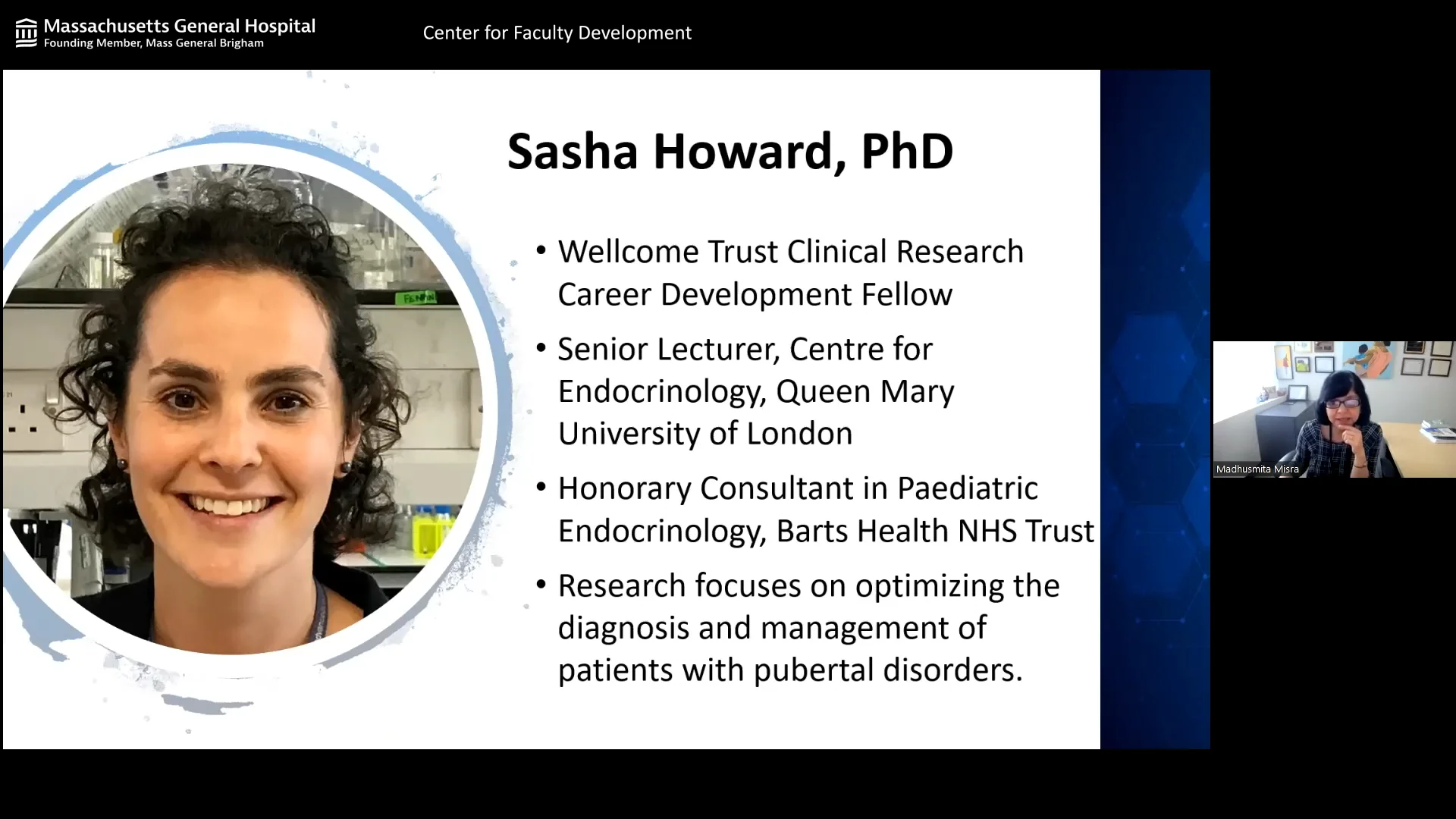 Massachusetts General Hospital
Founding Member, Mass General Brigham

Center for Faculty Development

Sasha Howard, PhD

• Wellcome Trust Clinical Research Career Development Fellow
• Senior Lecturer, Centre for Endocrinology, Queen Mary University of London
• Honorary Consultant in Paediatric Endocrinology, Barts Health NHS Trust
• Research focuses on optimizing the diagnosis and management of patients with pubertal disorders.

Madhusmita Misra